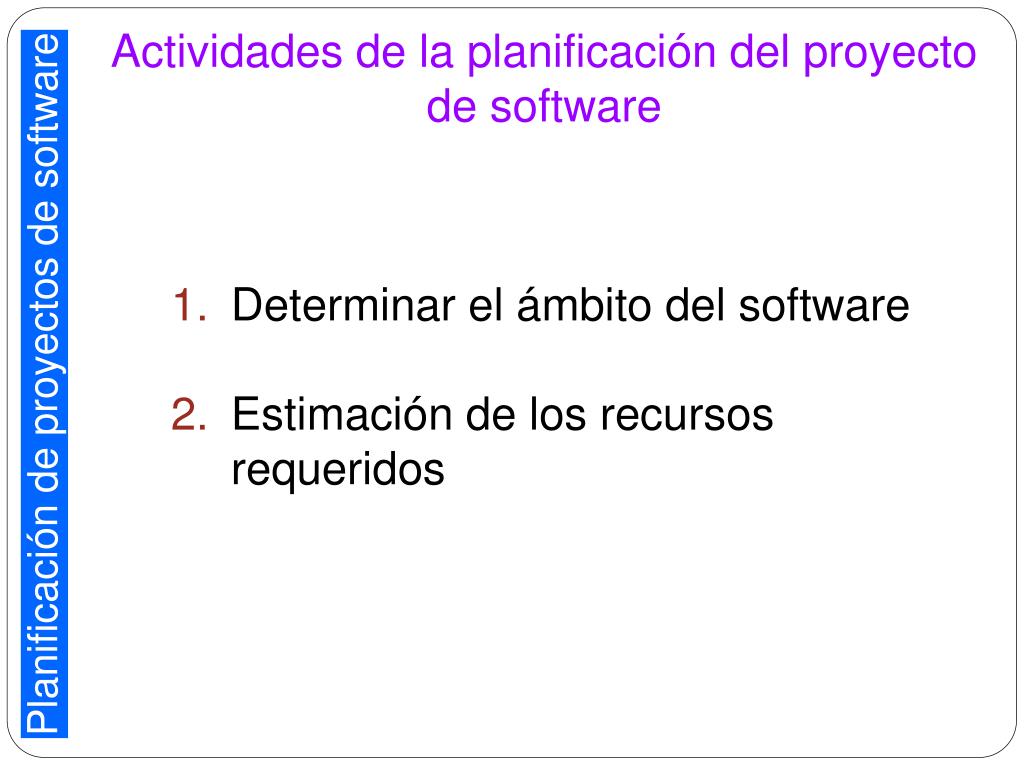 Planificación de proyectos de software

Actividades de la planificación del proyecto de software

1. Determinar el ámbito del software

2. Estimación de los recursos requeridos